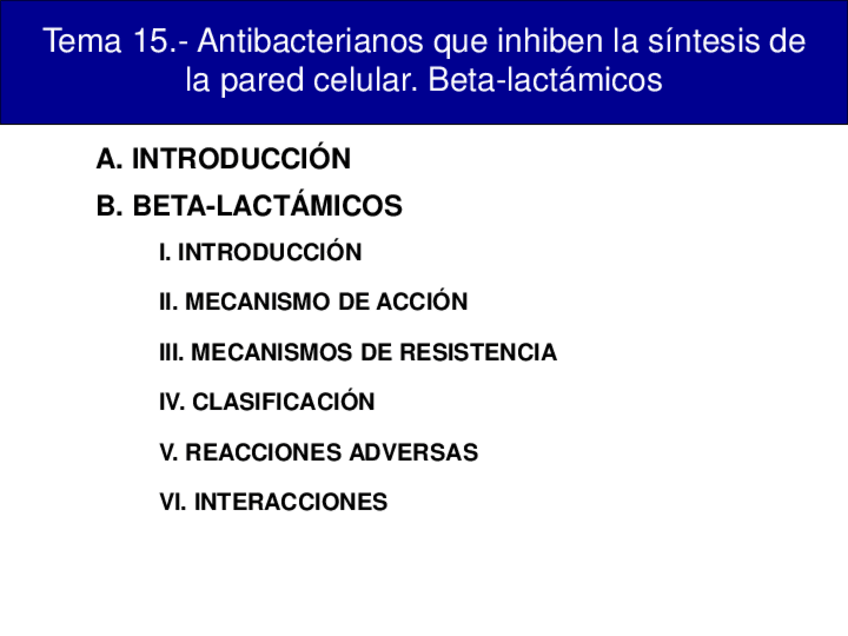 Tema 15.- Antibacterianos que inhiben la síntesis de la pared celular. Beta-lactámicos

A. INTRODUCCIÓN

B. BETA-LACTÁMICOS

I. INTRODUCCIÓN

II. MECANISMO DE ACCIÓN

III. MECANISMOS DE RESISTENCIA

IV. CLASIFICACIÓN

V. REACCIONES ADVERSAS

VI. INTERACCIONES